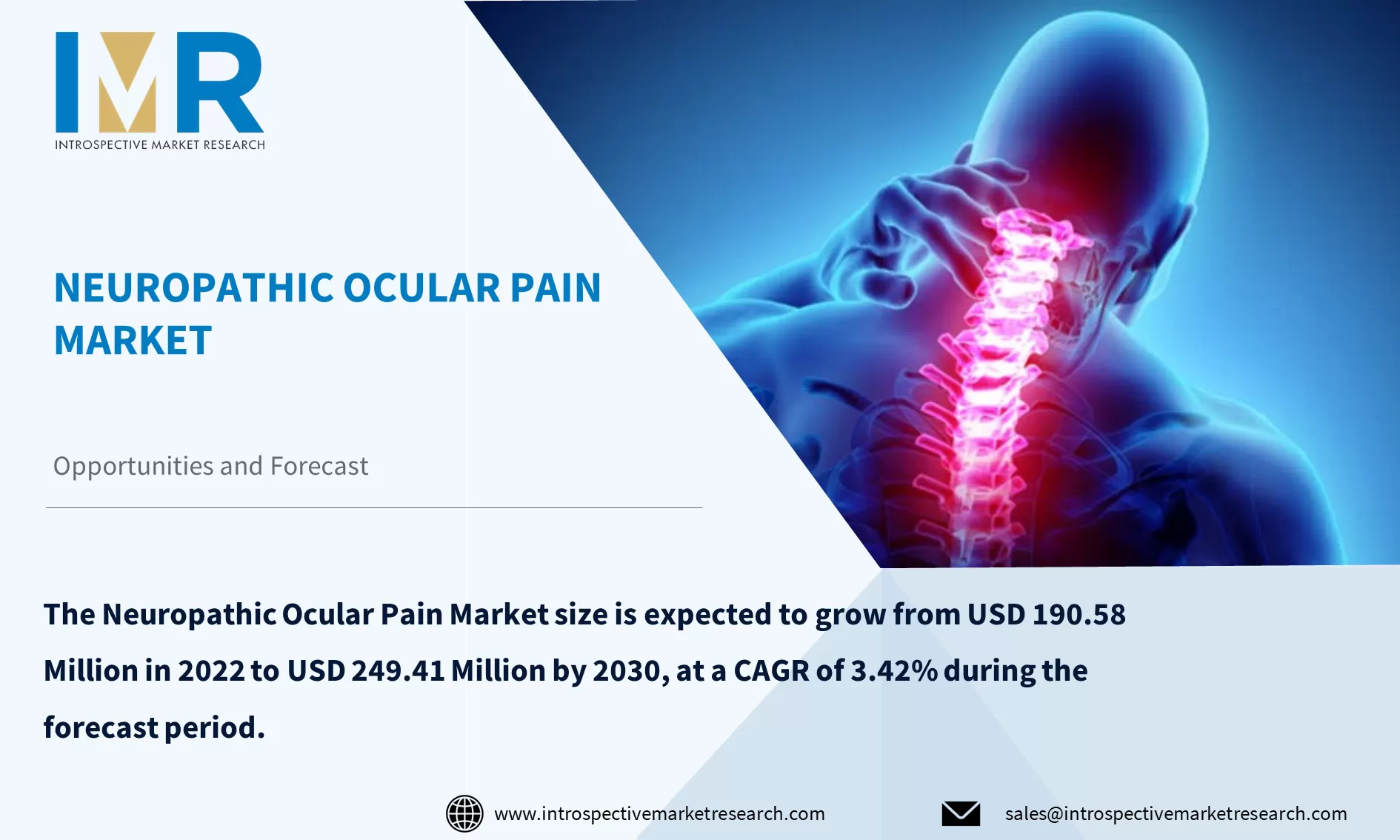 IMR
INTROSPECTIVE MARKET RESEARCH

NEUROPATHIC OCULAR PAIN MARKET

Opportunities and Forecast

The Neuropathic Ocular Pain Market size is expected to grow from USD 190.58 Million in 2022 to USD 249.41 Million by 2030, at a CAGR of 3.42% during the forecast period.

www.introspectivemarketresearch.com

sales@introspectivemarketresearch.com